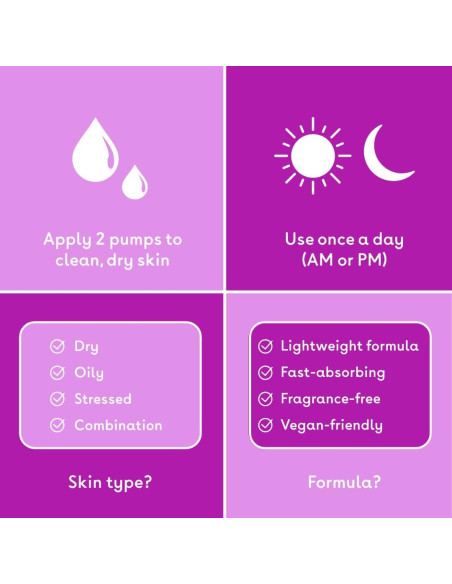 Apply 2 pumps to clean, dry skin

Use once a day (AM or PM)

Dry
Oily
Stressed
Combination

Skin type?

Lightweight formula
Fast-absorbing
Fragrance-free
Vegan-friendly

Formula?